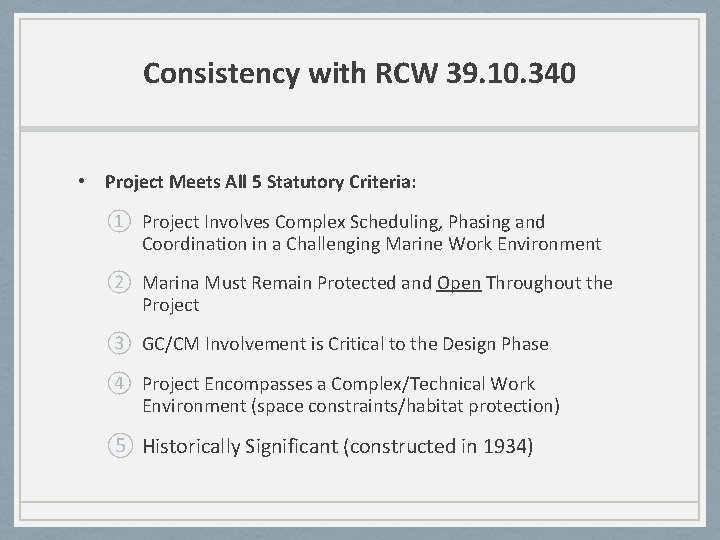 Consistency with RCW 39.10.340

• Project Meets All 5 Statutory Criteria:

① Project Involves Complex Scheduling, Phasing and Coordination in a Challenging Marine Work Environment

② Marina Must Remain Protected and Open Throughout the Project

③ GC/CM Involvement is Critical to the Design Phase

④ Project Encompasses a Complex/Technical Work Environment (space constraints/habitat protection)

⑤ Historically Significant (constructed in 1934)